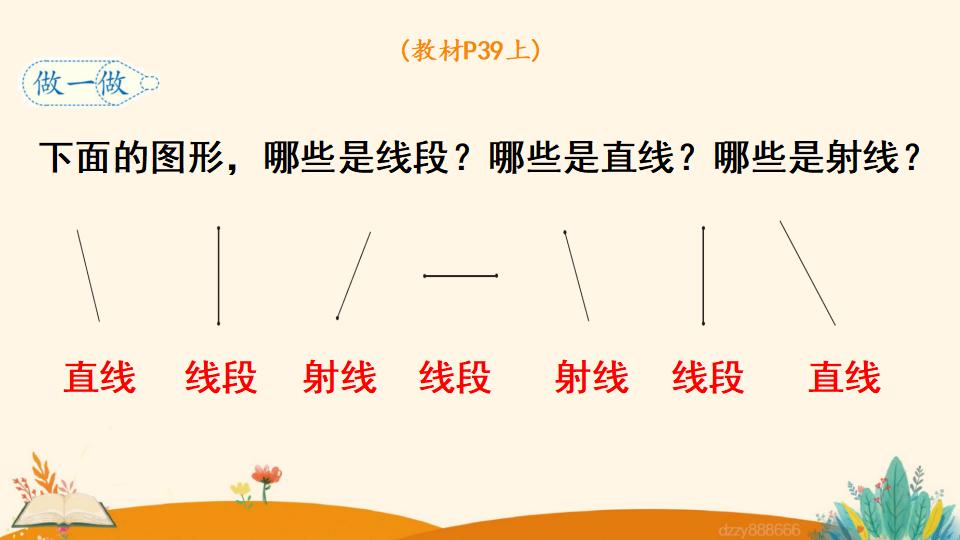 （教材P39上）

做一做

下面的图形，哪些是线段？哪些是直线？哪些是射线？

直线 线段 射线 线段 射线 线段 直线

dzzy888666